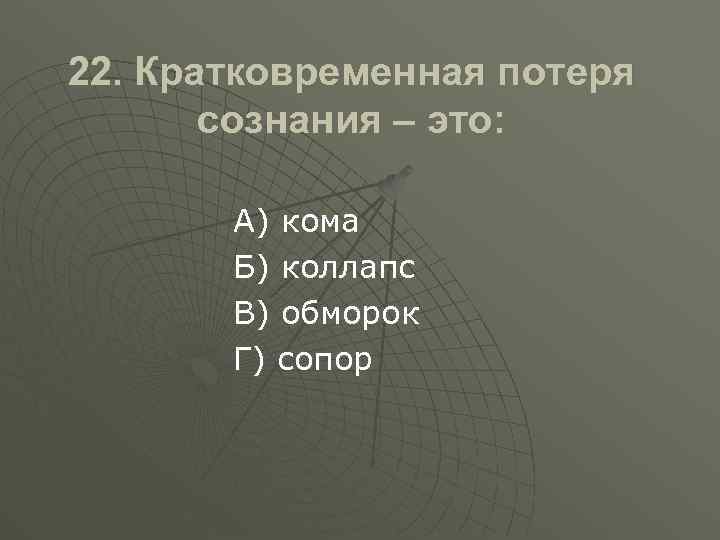 22. Кратковременная потеря сознания – это:

А) кома
Б) коллапс
В) обморок
Г) сопор